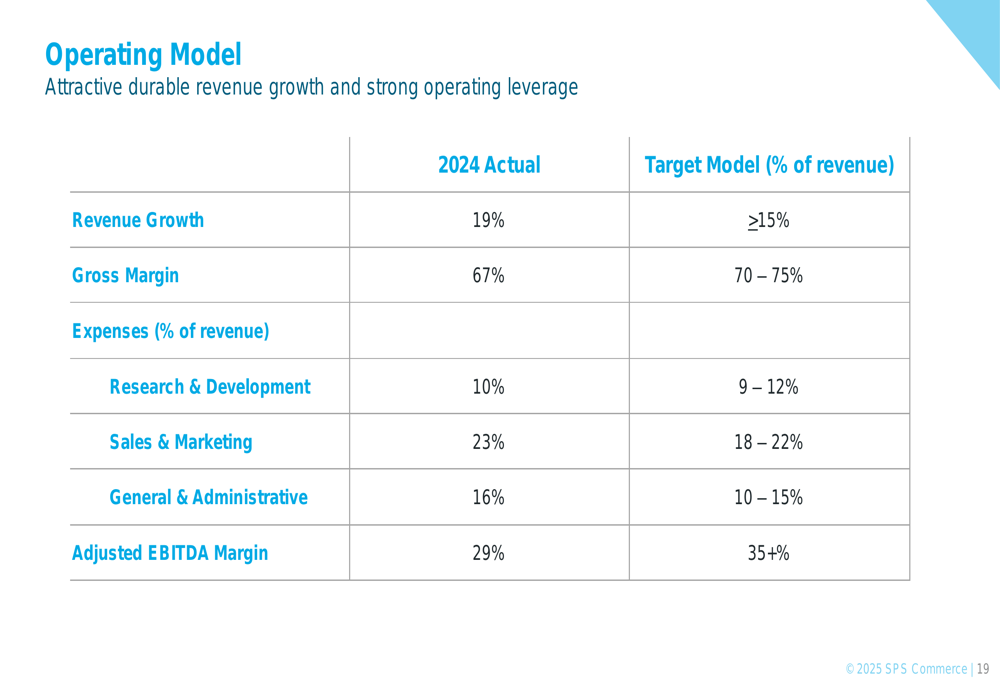 Operating Model
Attractive durable revenue growth and strong operating leverage

| | 2024 Actual | Target Model (% of revenue) |
|---|---|---|
| Revenue Growth | 19% | $\geq$15% |
| Gross Margin | 67% | 70 – 75% |
| Expenses (% of revenue) | | |
| Research & Development | 10% | 9 – 12% |
| Sales & Marketing | 23% | 18 – 22% |
| General & Administrative | 16% | 10 – 15% |
| Adjusted EBITDA Margin | 29% | 35+% |

© 2025 SPS Commerce | 19